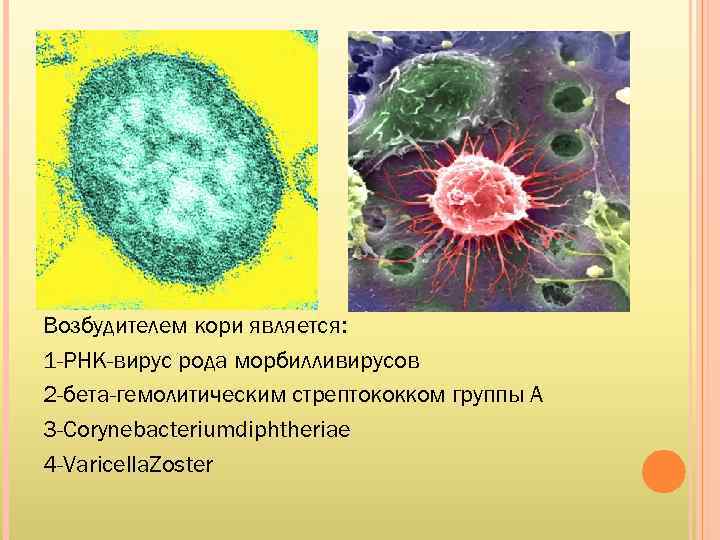 Возбудителем кори является:

1-РНК-вирус рода морбилливирусов

2-бета-гемолитическим стрептококком группы А

3-Corynebacteriumdiphtheriae

4-VaricellaZoster